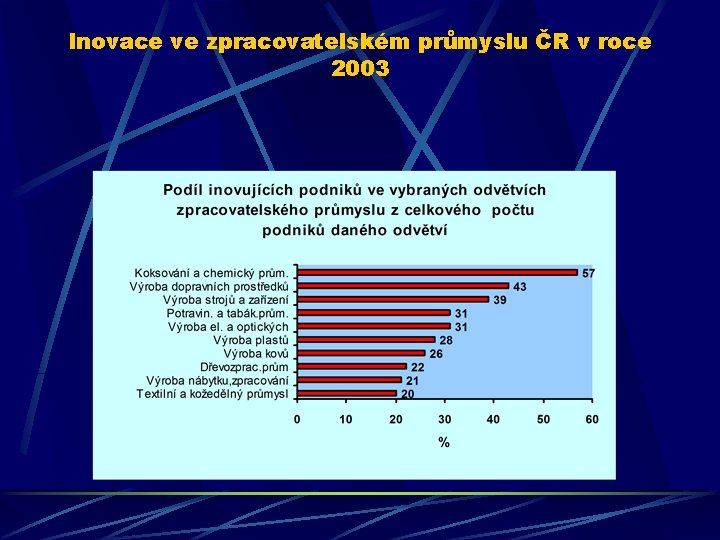 Inovace ve zpracovatelském průmyslu ČR v roce 2003

Podíl inovujících podniků ve vybraných odvětvích zpracovatelského průmyslu z celkového počtu podniků daného odvětví

Koksování a chemický prům. 57
Výroba dopravních prostředků 43
Výroba strojů a zařízení 39
Potravin. a tabák.prům. 31
Výroba el. a optických 31
Výroba plastů 28
Výroba kovů 26
Dřevozprac.prům 22
Výroba nábytku,zpracování 21
Textilní a kožedělný průmysl 20

0 10 20 30 40 50 60
%